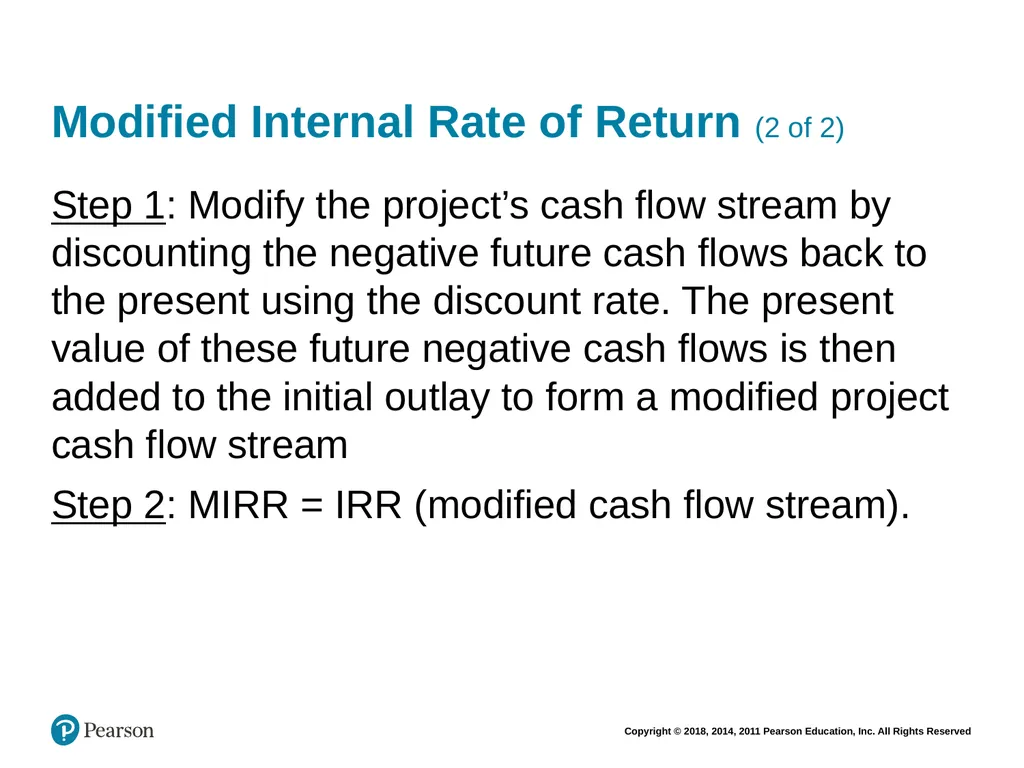 Modified Internal Rate of Return (2 of 2)

Step 1: Modify the project’s cash flow stream by discounting the negative future cash flows back to the present using the discount rate. The present value of these future negative cash flows is then added to the initial outlay to form a modified project cash flow stream

Step 2: MIRR = IRR (modified cash flow stream).

Pearson

Copyright © 2018, 2014, 2011 Pearson Education, Inc. All Rights Reserved